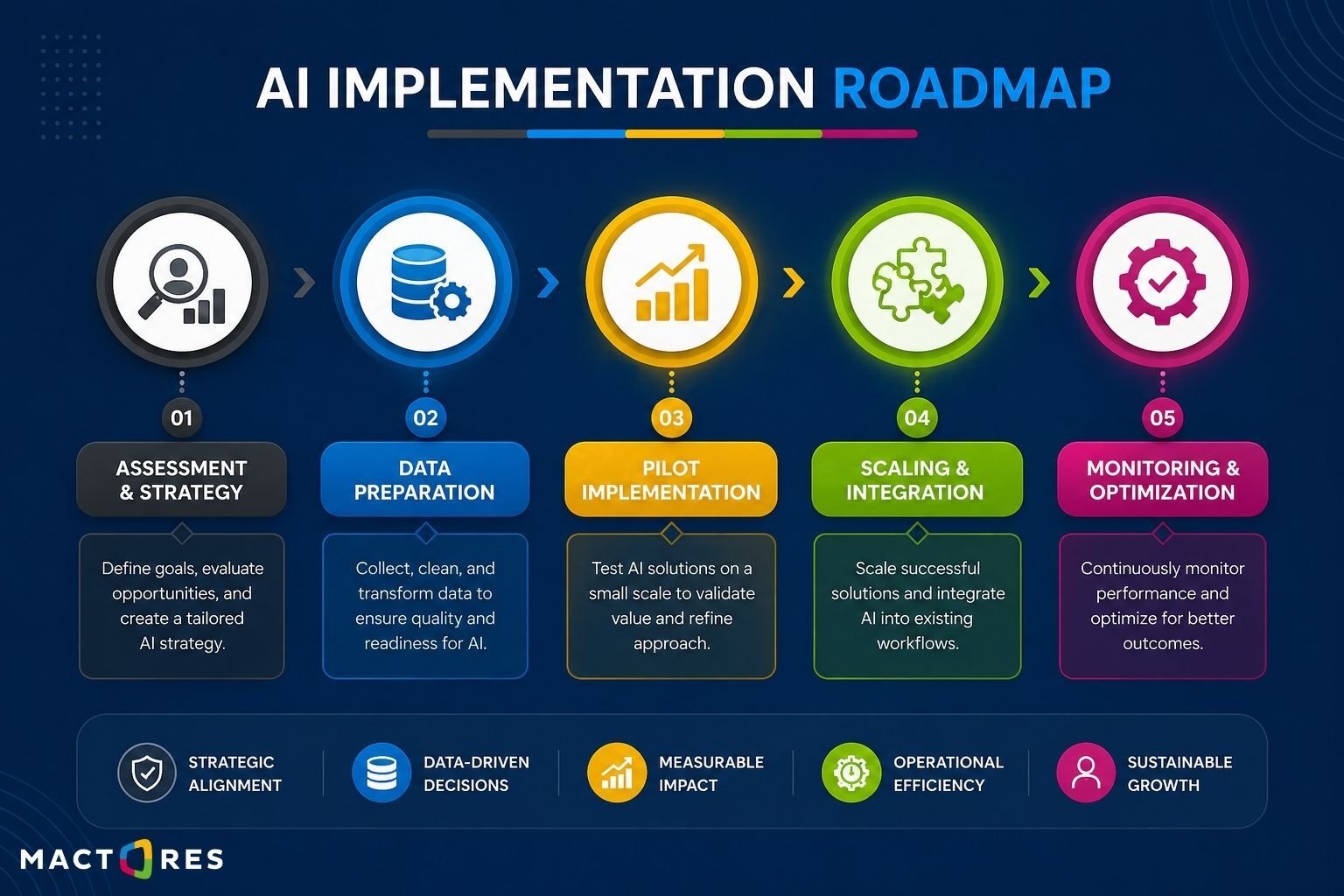 AI IMPLEMENTATION ROADMAP

01
ASSESSMENT & STRATEGY
Define goals, evaluate opportunities, and create a tailored AI strategy.

02
DATA PREPARATION
Collect, clean, and transform data to ensure quality and readiness for AI.

03
PILOT IMPLEMENTATION
Test AI solutions on a small scale to validate value and refine approach.

04
SCALING & INTEGRATION
Scale successful solutions and integrate AI into existing workflows.

05
MONITORING & OPTIMIZATION
Continuously monitor performance and optimize for better outcomes.

STRATEGIC ALIGNMENT
DATA-DRIVEN DECISIONS
MEASURABLE IMPACT
OPERATIONAL EFFICIENCY
SUSTAINABLE GROWTH

MACTORES